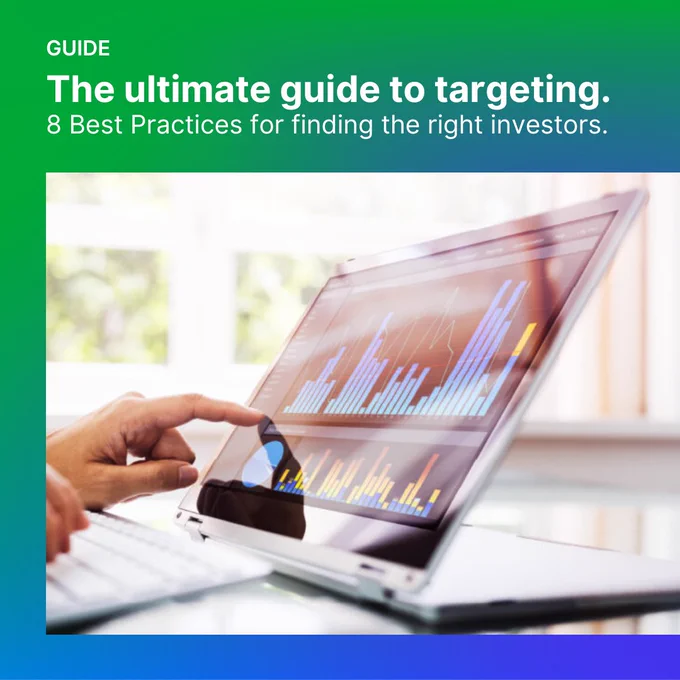 GUIDE

The ultimate guide to targeting.
8 Best Practices for finding the right investors.